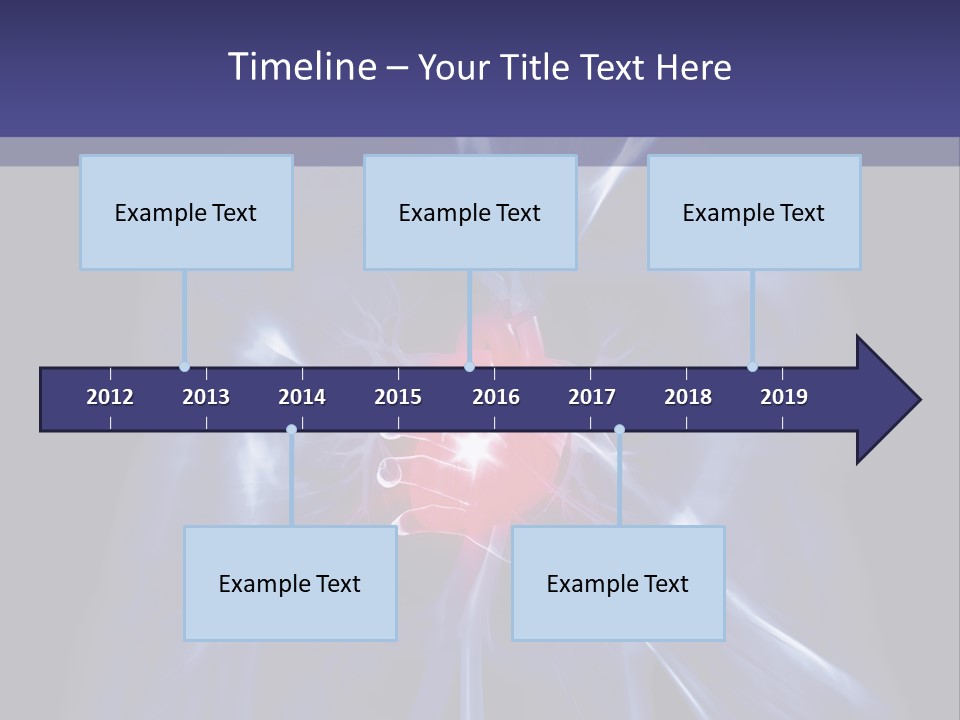 Timeline – Your Title Text Here

Example Text

Example Text

Example Text

2012 2013 2014 2015 2016 2017 2018 2019

Example Text

Example Text